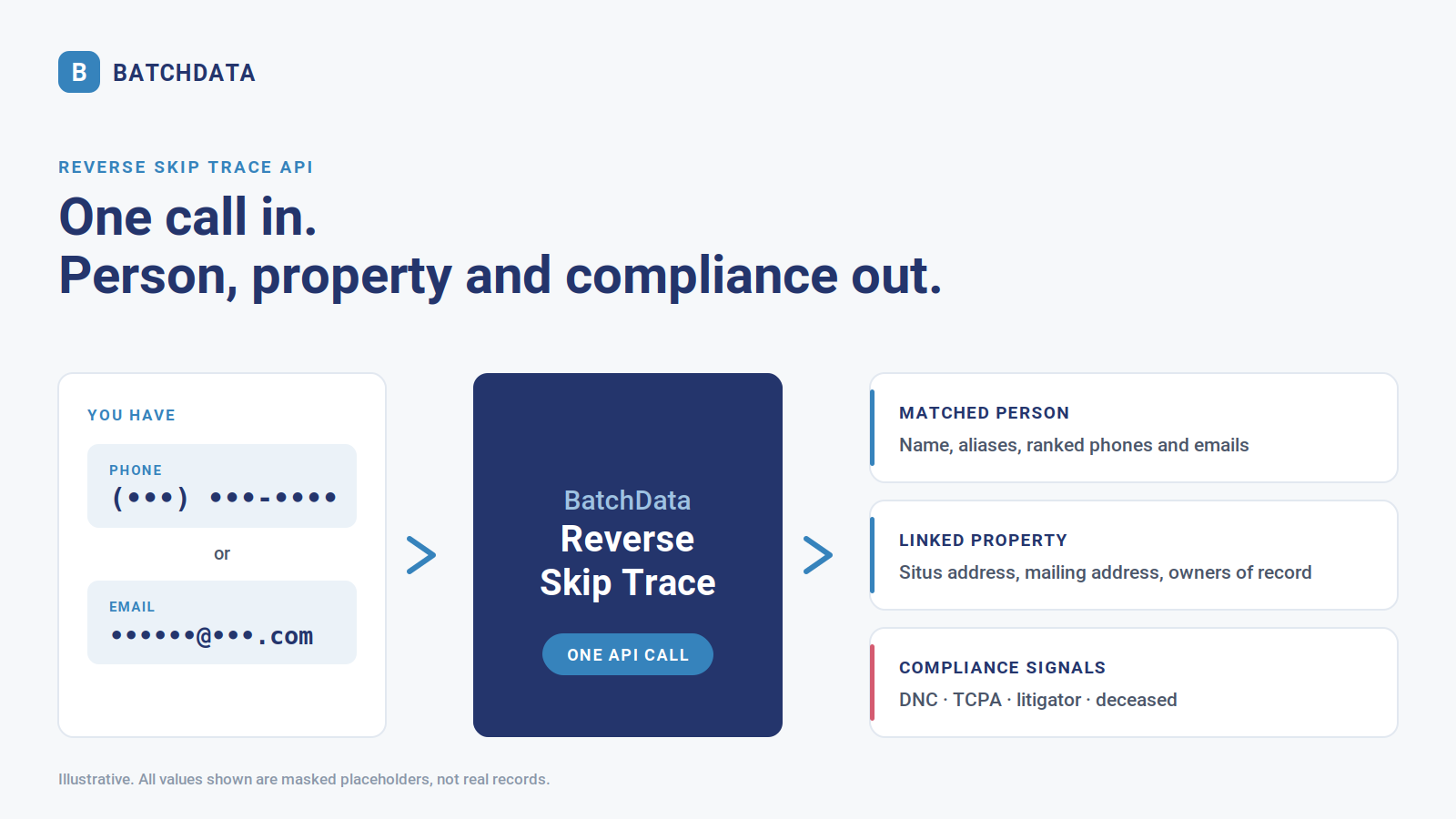 B BATCHDATA

REVERSE SKIP TRACE API

One call in.
Person, property and compliance out.

YOU HAVE

PHONE
(•••) •••-••••

or

EMAIL
••••••@•••.com

BatchData
Reverse Skip Trace

ONE API CALL

MATCHED PERSON
Name, aliases, ranked phones and emails

LINKED PROPERTY
Situs address, mailing address, owners of record

COMPLIANCE SIGNALS
DNC · TCPA · litigator · deceased

Illustrative. All values shown are masked placeholders, not real records.